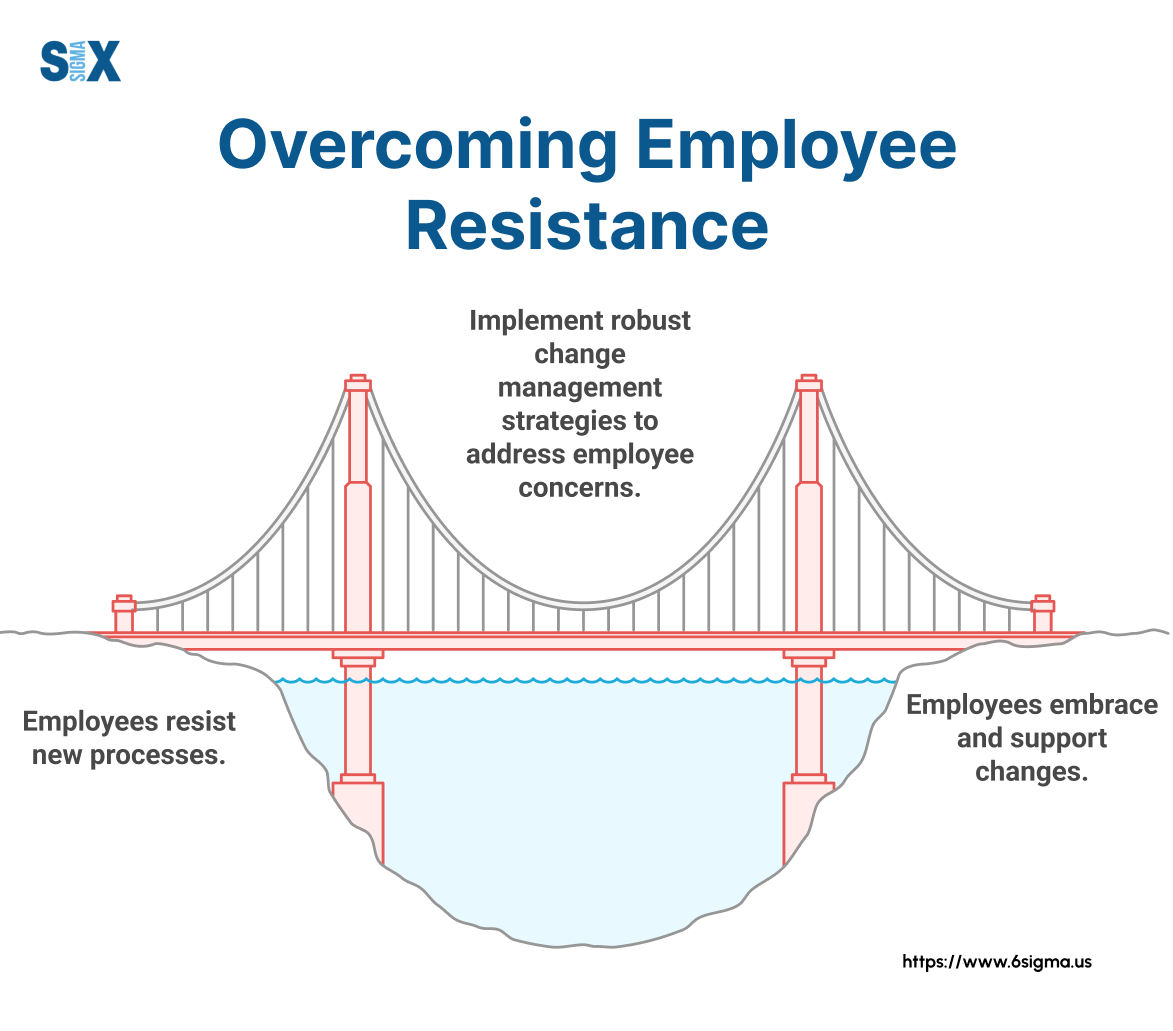 SIX SIGMA

Overcoming Employee Resistance

Implement robust change management strategies to address employee concerns.

Employees resist new processes.

Employees embrace and support changes.

https://www.6sigma.us